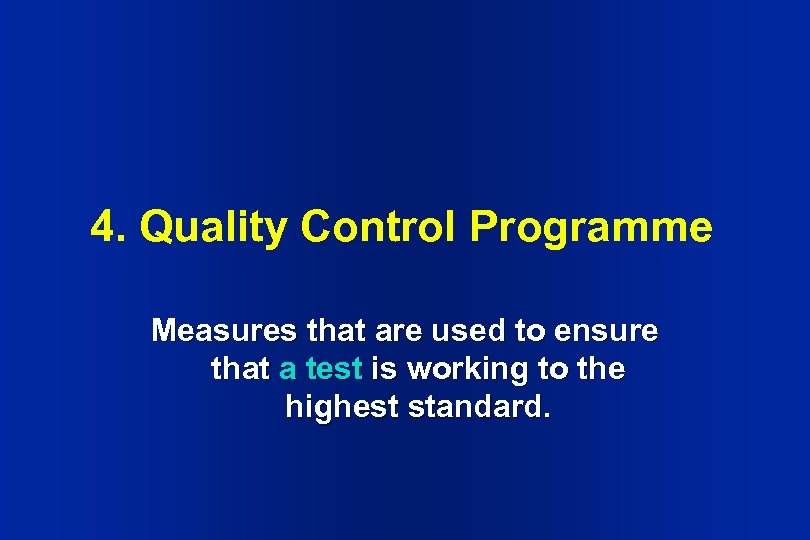 4. Quality Control Programme

Measures that are used to ensure that a test is working to the highest standard.